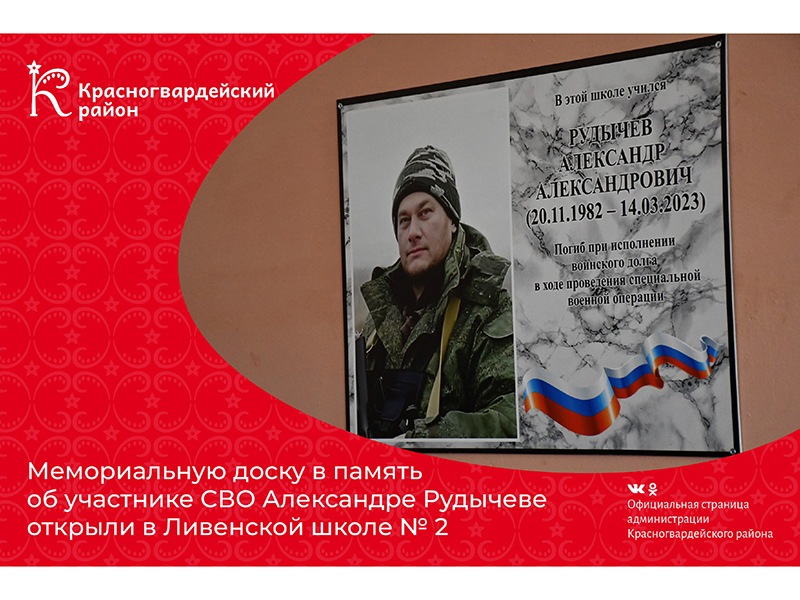 Красногвардейский район

В этой школе учился
РУДЫЧЕВ
АЛЕКСАНДР
АЛЕКСАНДРОВИЧ
(20.11.1982 – 14.03.2023)
Погиб при исполнении воинского долга в ходе проведения специальной военной операции

Мемориальную доску в память об участнике СВО Александре Рудычеве открыли в Ливенской школе № 2

Официальная страница администрации Красногвардейского района